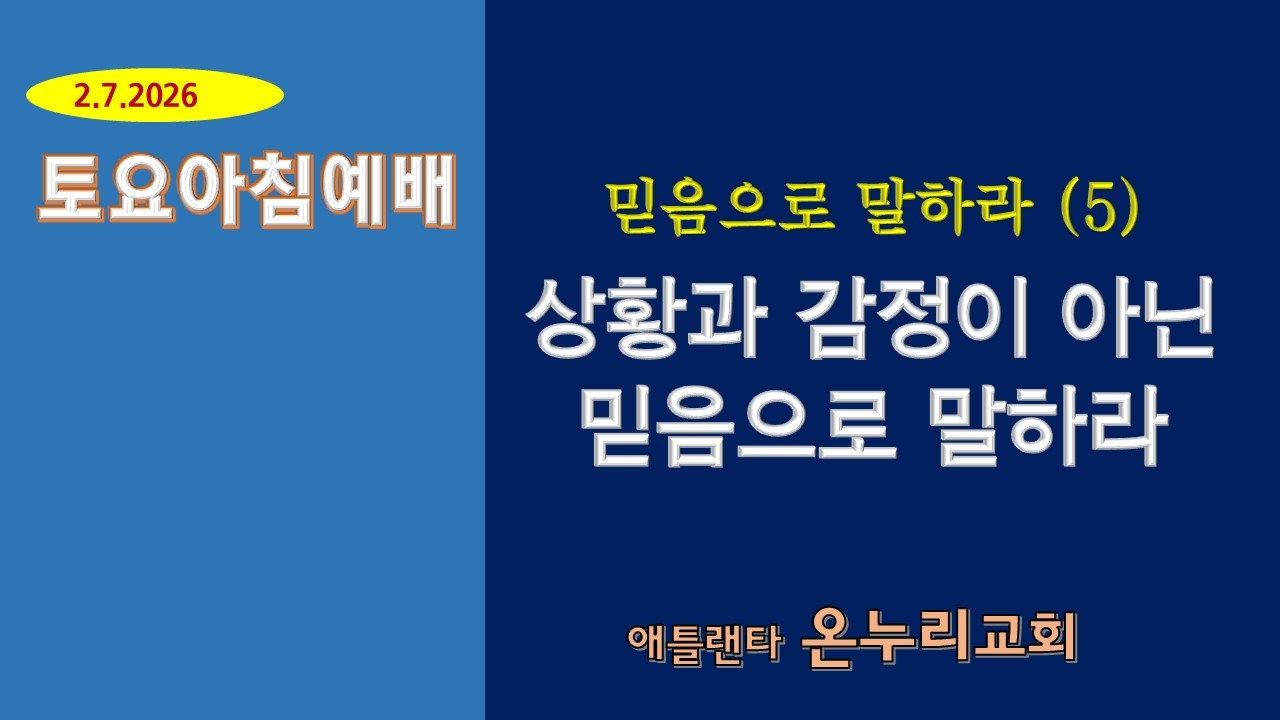 2.7.2026

토요아침예배

믿음으로 말하라 (5)

상황과 감정이 아닌 믿음으로 말하라

애틀랜타 온누리교회